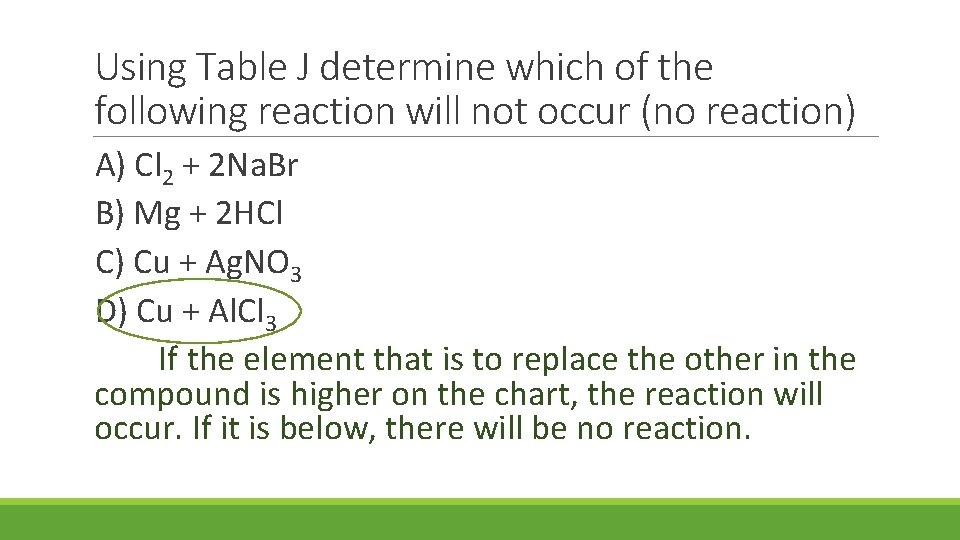 Using Table J determine which of the following reaction will not occur (no reaction)

A) $Cl_2$ + 2NaBr
B) Mg + 2HCl
C) Cu + $AgNO_3$
D) Cu + $AlCl_3$

If the element that is to replace the other in the compound is higher on the chart, the reaction will occur. If it is below, there will be no reaction.